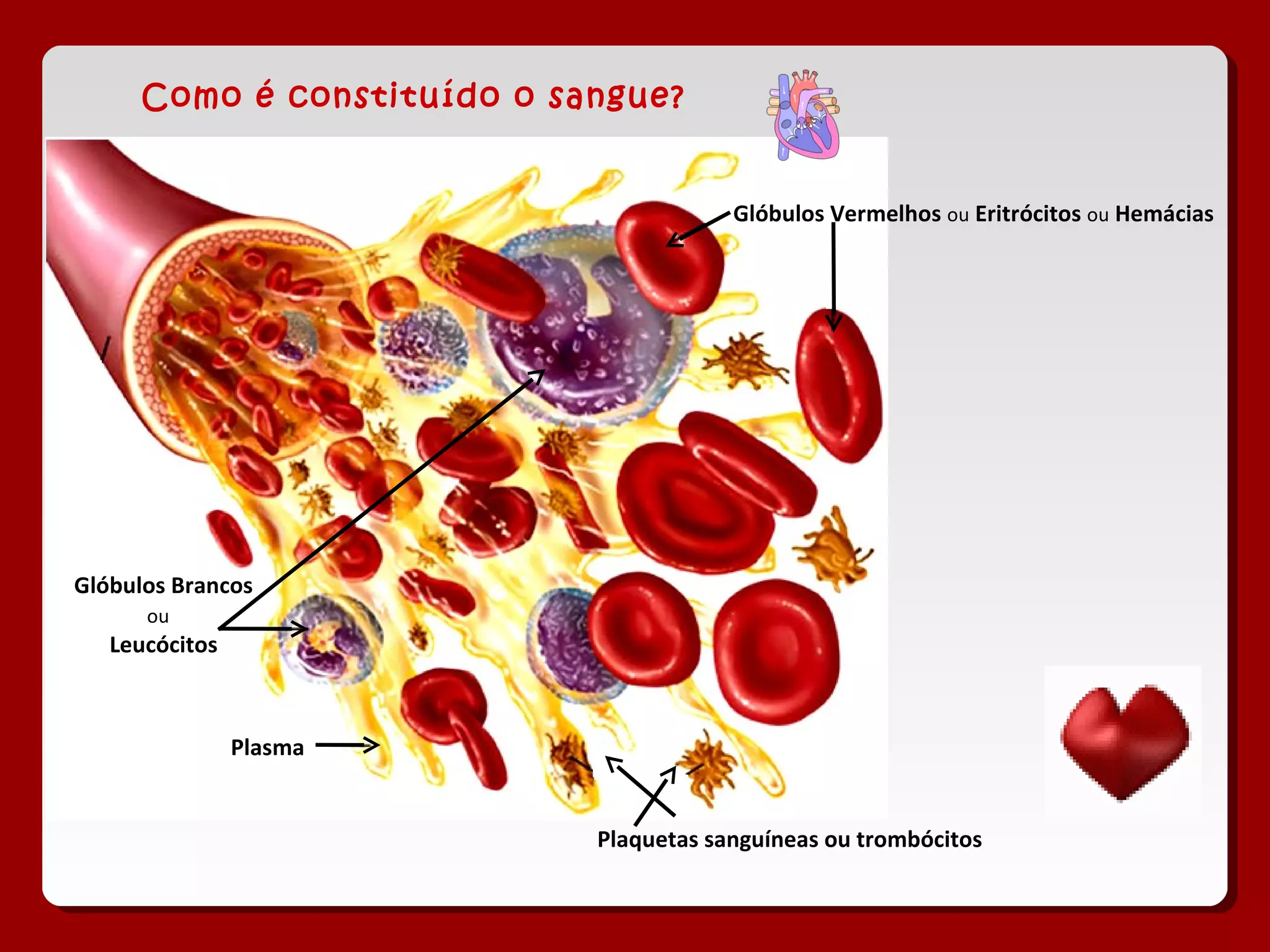 Como é constituído o sangue?

Glóbulos Vermelhos ou Eritrócitos ou Hemácias

Glóbulos Brancos
ou
Leucócitos

Plasma

Plaquetas sanguíneas ou trombócitos